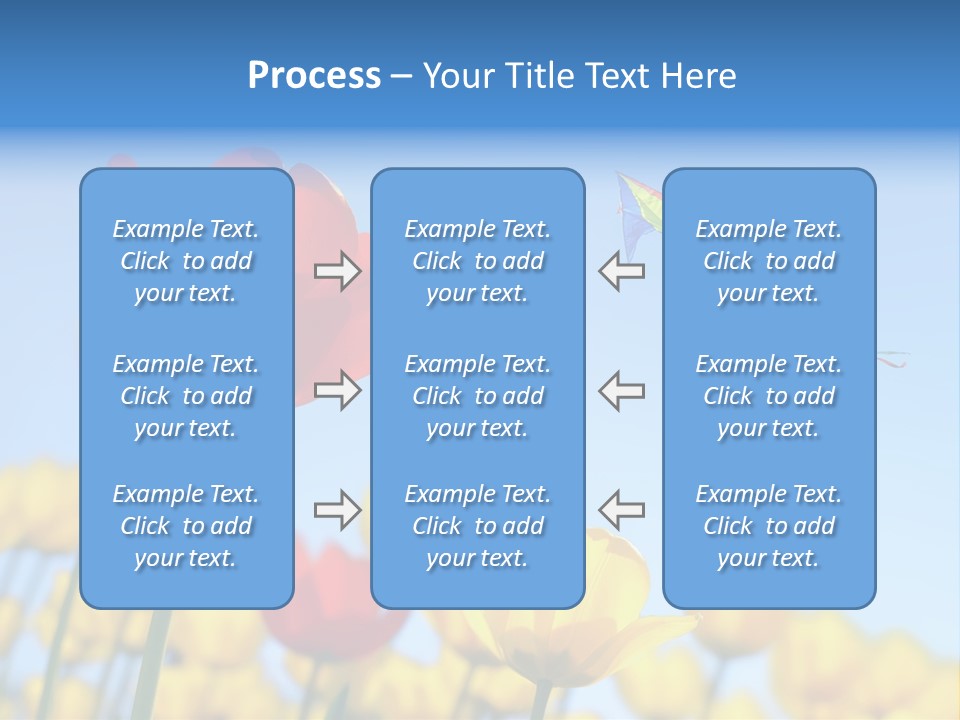 Process – Your Title Text Here

Example Text. Click to add your text.

Example Text. Click to add your text.

Example Text. Click to add your text.

Example Text. Click to add your text.

Example Text. Click to add your text.

Example Text. Click to add your text.

Example Text. Click to add your text.

Example Text. Click to add your text.

Example Text. Click to add your text.